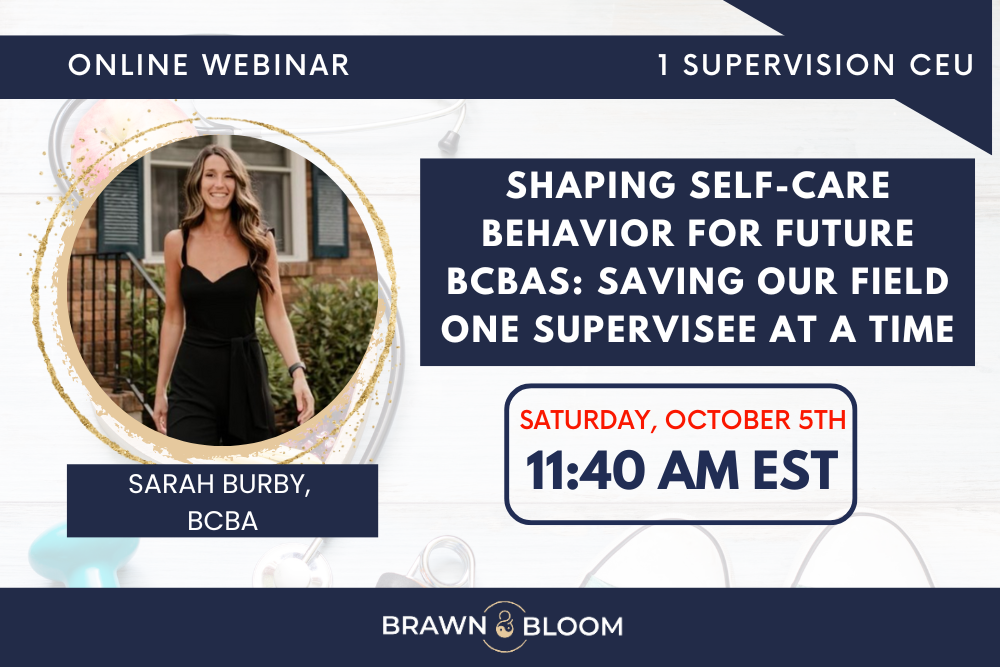 ONLINE WEBINAR

1 SUPERVISION CEU

SHAPING SELF-CARE BEHAVIOR FOR FUTURE BCBAS: SAVING OUR FIELD ONE SUPERVISEE AT A TIME

SATURDAY, OCTOBER 5TH

11:40 AM EST

SARAH BURBY, BCBA

BRAWN & BLOOM